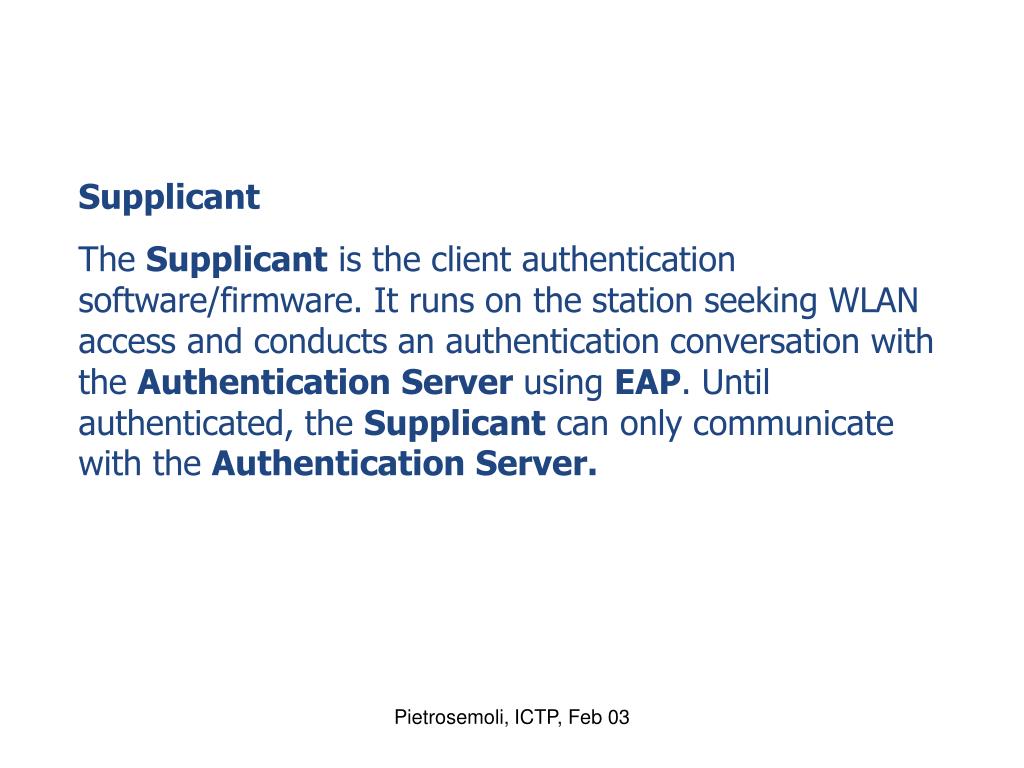 Supplicant

The Supplicant is the client authentication software/firmware. It runs on the station seeking WLAN access and conducts an authentication conversation with the Authentication Server using EAP. Until authenticated, the Supplicant can only communicate with the Authentication Server.

Pietrosemoli, ICTP, Feb 03